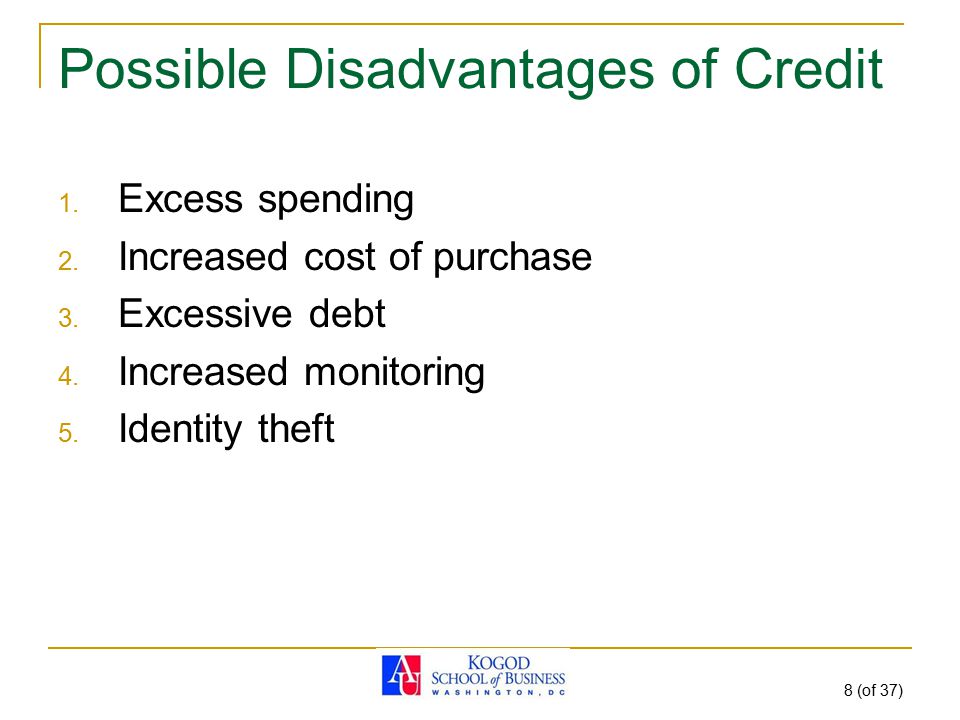 Possible Disadvantages of Credit

1. Excess spending
2. Increased cost of purchase
3. Excessive debt
4. Increased monitoring
5. Identity theft

AU KOGOD SCHOOL of BUSINESS WASHINGTON, DC

8 (of 37)